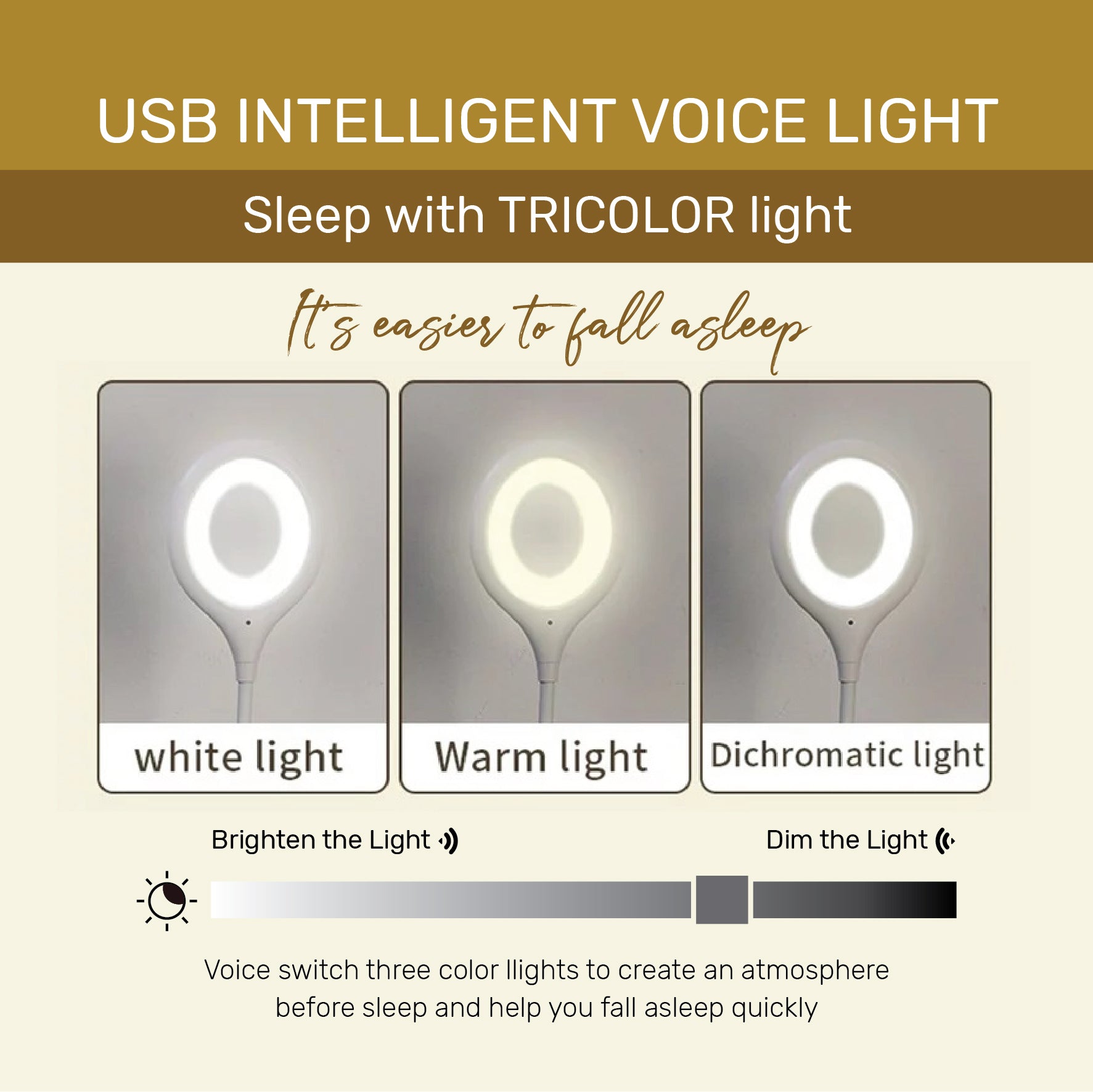 USB INTELLIGENT VOICE LIGHT

Sleep with TRICOLOR light

It's easier to fall asleep

white light

Warm light

Dichromatic light

Brighten the Light

Dim the Light

Voice switch three color llights to create an atmosphere before sleep and help you fall asleep quickly